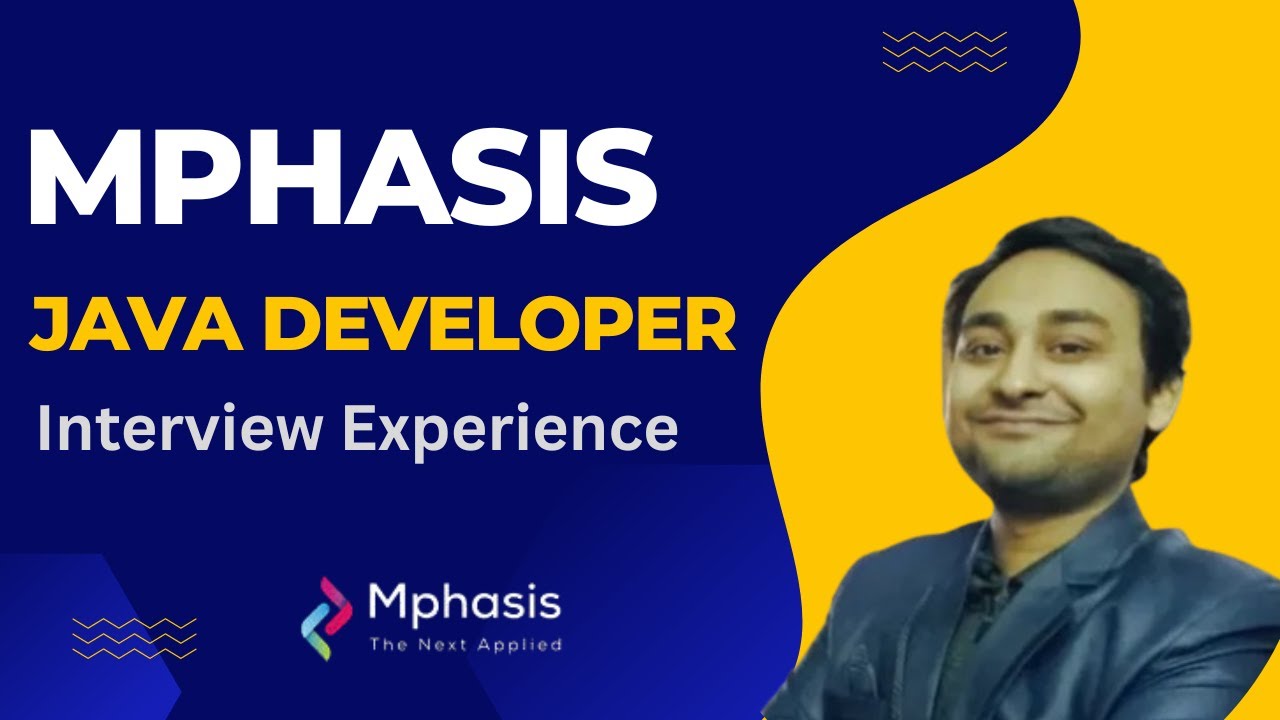 MPHASIS
JAVA DEVELOPER
Interview Experience

Mphasis
The Next Applied